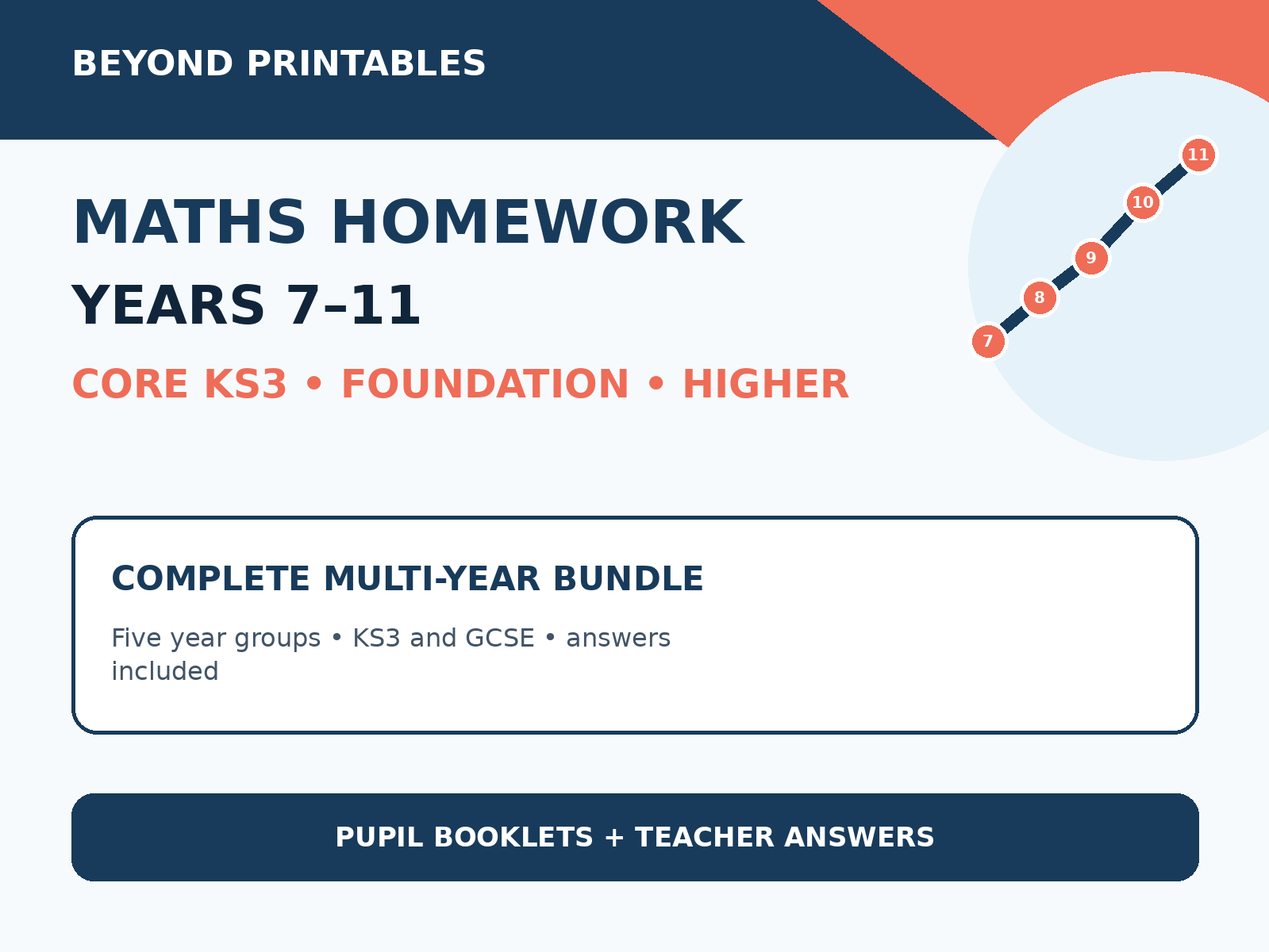 BEYOND PRINTABLES

MATHS HOMEWORK

YEARS 7–11

CORE KS3 • FOUNDATION • HIGHER

7
8
9
10
11

COMPLETE MULTI-YEAR BUNDLE

Five year groups • KS3 and GCSE • answers included

PUPIL BOOKLETS + TEACHER ANSWERS